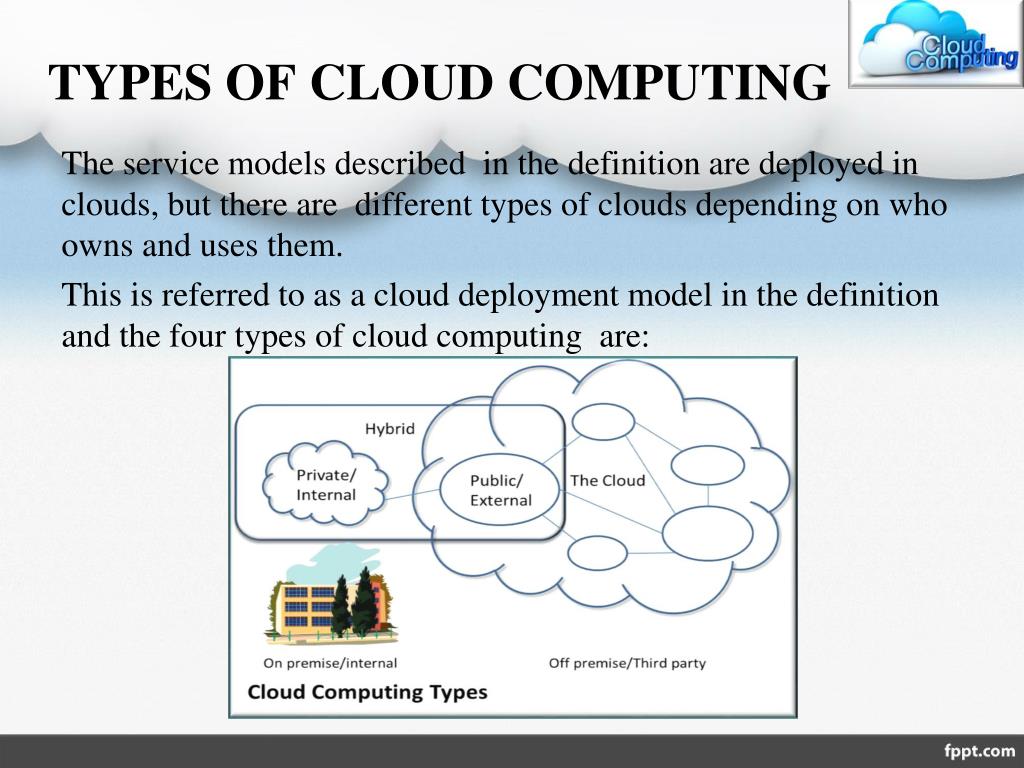 Cloud Computing

TYPES OF CLOUD COMPUTING

The service models described in the definition are deployed in clouds, but there are different types of clouds depending on who owns and uses them.

This is referred to as a cloud deployment model in the definition and the four types of cloud computing are:

Hybrid

Private/
Internal

Public/
External

The Cloud

On premise/internal

Off premise/Third party

Cloud Computing Types

fppt.com